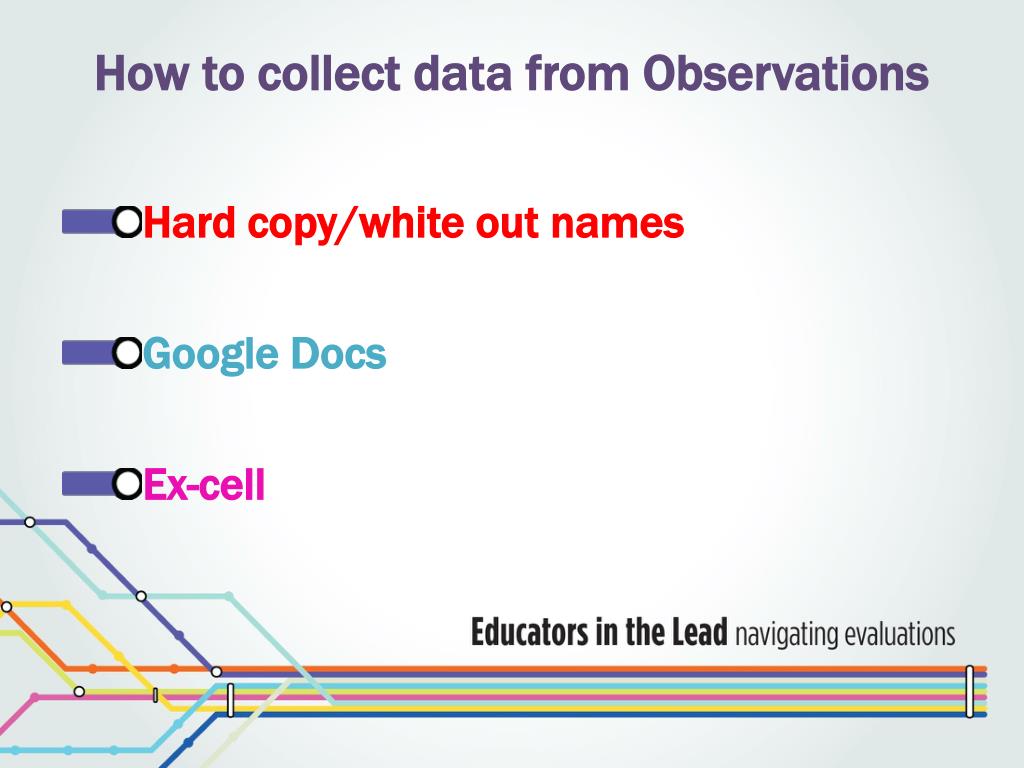 How to collect data from Observations

Hard copy/white out names

Google Docs

Ex-cell

Educators in the Lead navigating evaluations